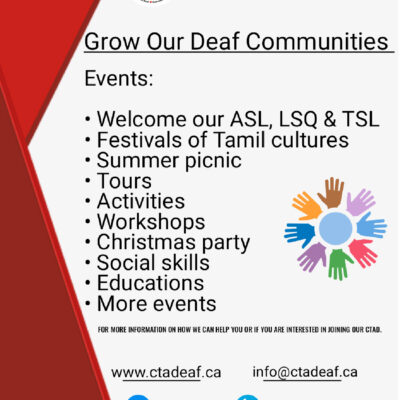 Grow Our Deaf Communities

Events:

• Welcome our ASL, LSQ & TSL
• Festivals of Tamil cultures
• Summer picnic
• Tours
• Activities
• Workshops
• Christmas party
• Social skills
• Educations
• More events

FOR MORE INFORMATION ON HOW WE CAN HELP YOU OR IF YOU ARE INTERESTED IN JOINING OUR CTAD.

www.ctadeaf.ca info@ctadeaf.ca